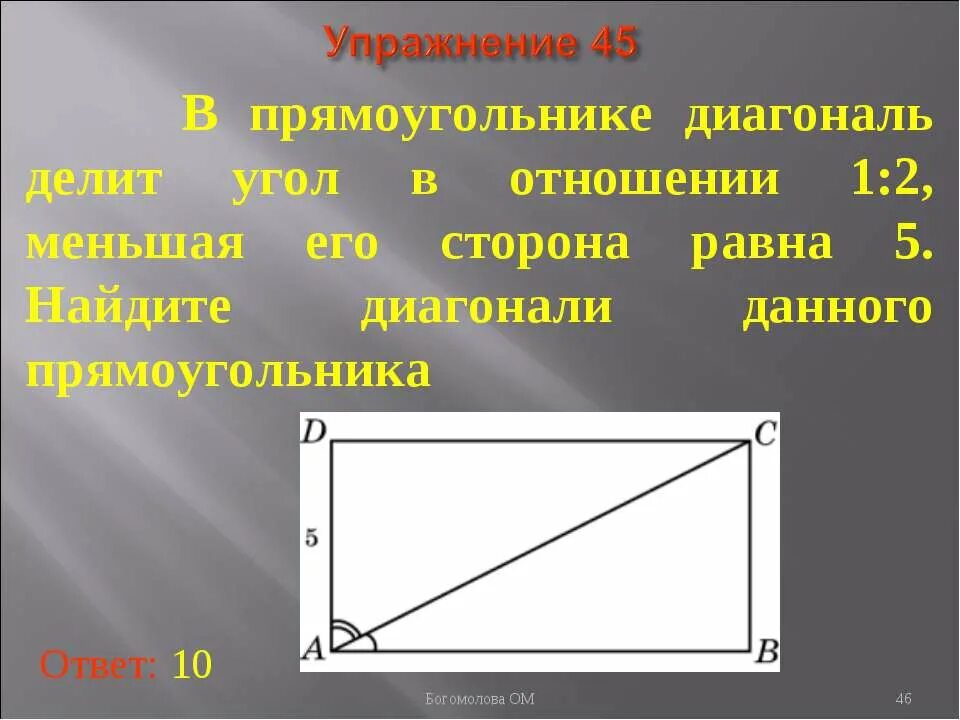 Упражнение 45

В прямоугольнике диагональ делит угол в отношении 1:2, меньшая его сторона равна 5. Найдите диагонали данного прямоугольника

D

C

5

A

B

Ответ: 10

Богомолова ОМ

46